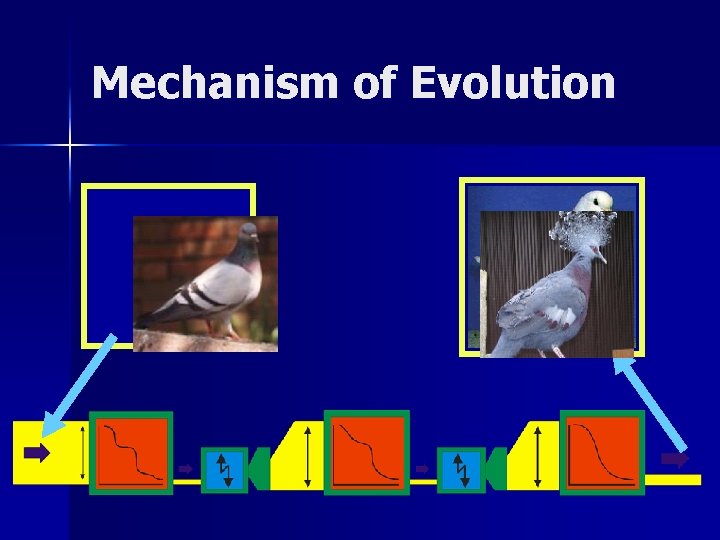 Mechanism of Evolution